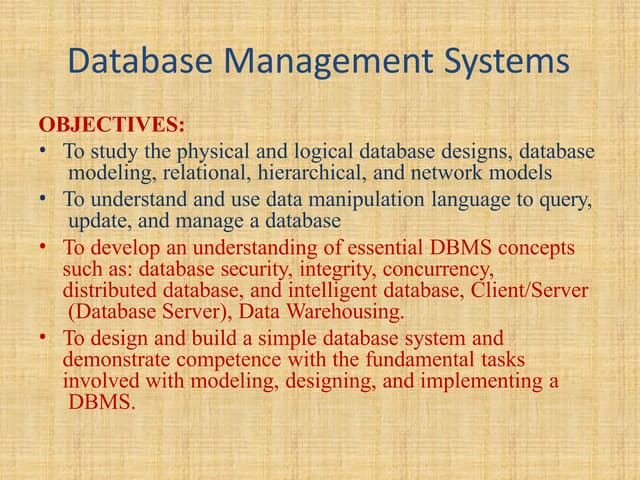 Database Management Systems

OBJECTIVES:

• To study the physical and logical database designs, database modeling, relational, hierarchical, and network models

• To understand and use data manipulation language to query, update, and manage a database

• To develop an understanding of essential DBMS concepts such as: database security, integrity, concurrency, distributed database, and intelligent database, Client/Server (Database Server), Data Warehousing.

• To design and build a simple database system and demonstrate competence with the fundamental tasks involved with modeling, designing, and implementing a DBMS.